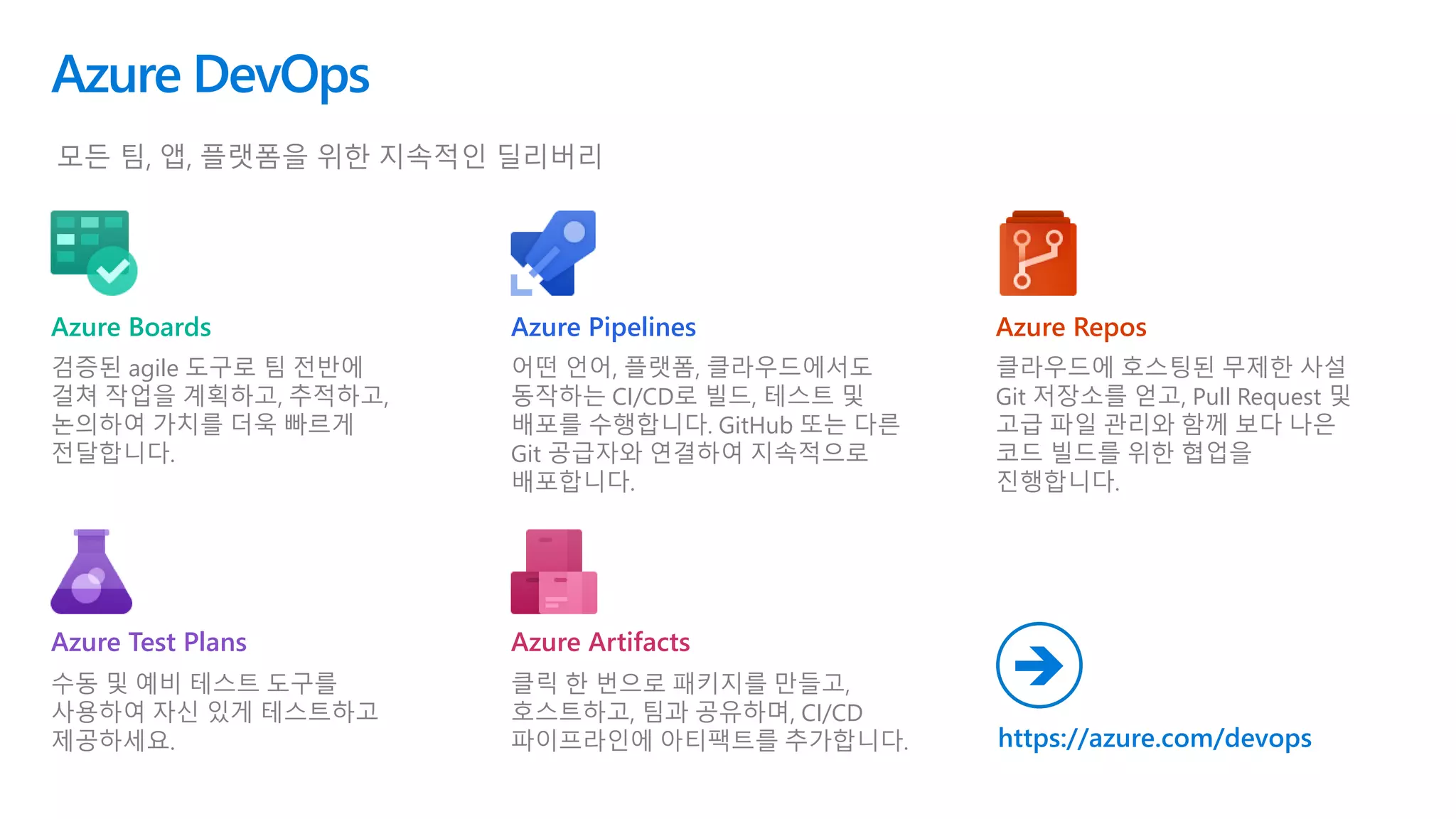 Azure DevOps

모든 팀, 앱, 플랫폼을 위한 지속적인 딜리버리

Azure Boards

검증된 agile 도구로 팀 전반에 걸쳐 작업을 계획하고, 추적하고, 논의하여 가치를 더욱 빠르게 전달합니다.

Azure Pipelines

어떤 언어, 플랫폼, 클라우드에서도 동작하는 CI/CD로 빌드, 테스트 및 배포를 수행합니다. GitHub 또는 다른 Git 공급자와 연결하여 지속적으로 배포합니다.

Azure Repos

클라우드에 호스팅된 무제한 사설 Git 저장소를 얻고, Pull Request 및 고급 파일 관리와 함께 보다 나은 코드 빌드를 위한 협업을 진행합니다.

Azure Test Plans

수동 및 예비 테스트 도구를 사용하여 자신 있게 테스트하고 제공하세요.

Azure Artifacts

클릭 한 번으로 패키지를 만들고, 호스트하고, 팀과 공유하며, CI/CD 파이프라인에 아티팩트를 추가합니다.

https://azure.com/devops